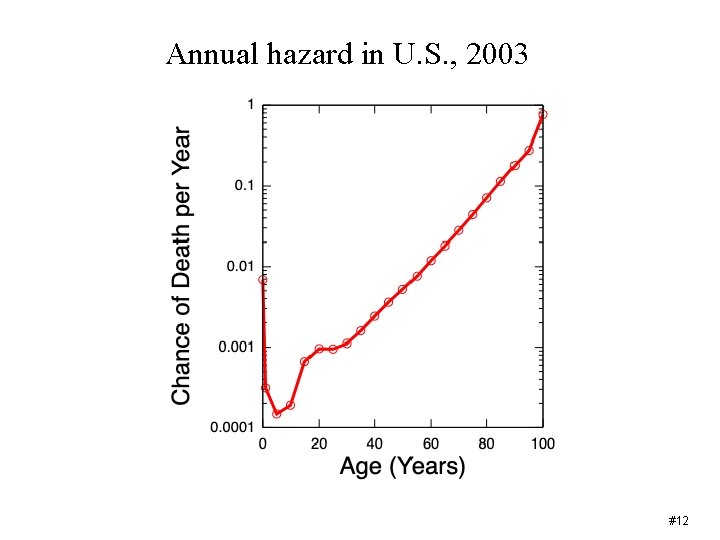 Annual hazard in U.S., 2003

Chance of Death per Year

1

0.1

0.01

0.001

0.0001

0

20

40

60

80

100

Age (Years)

#12